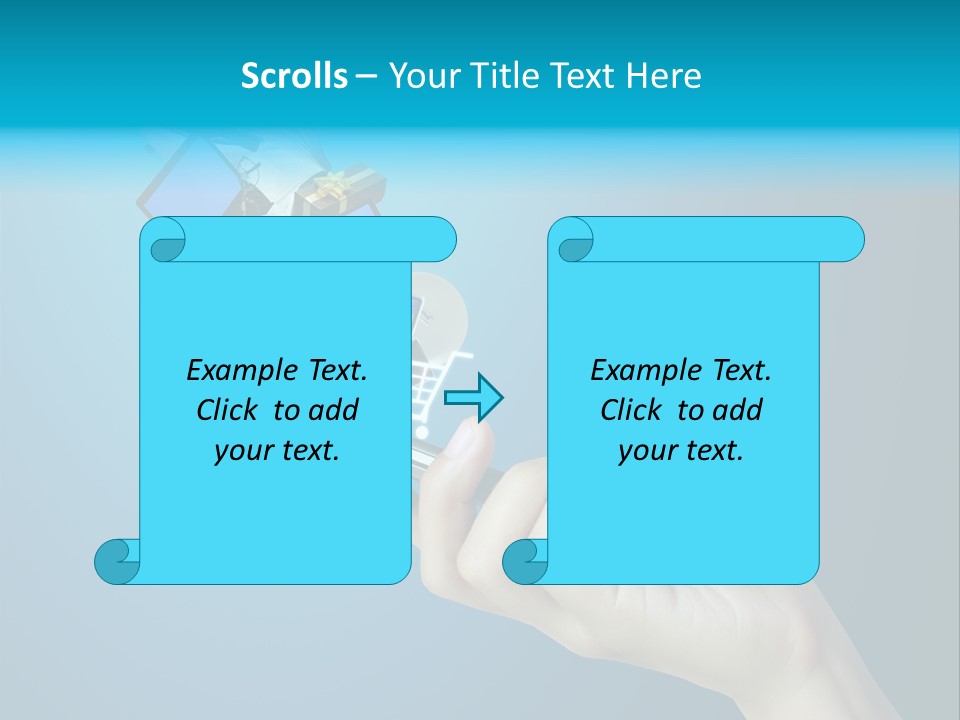 Scrolls – Your Title Text Here

Example Text. Click to add your text.

Example Text. Click to add your text.